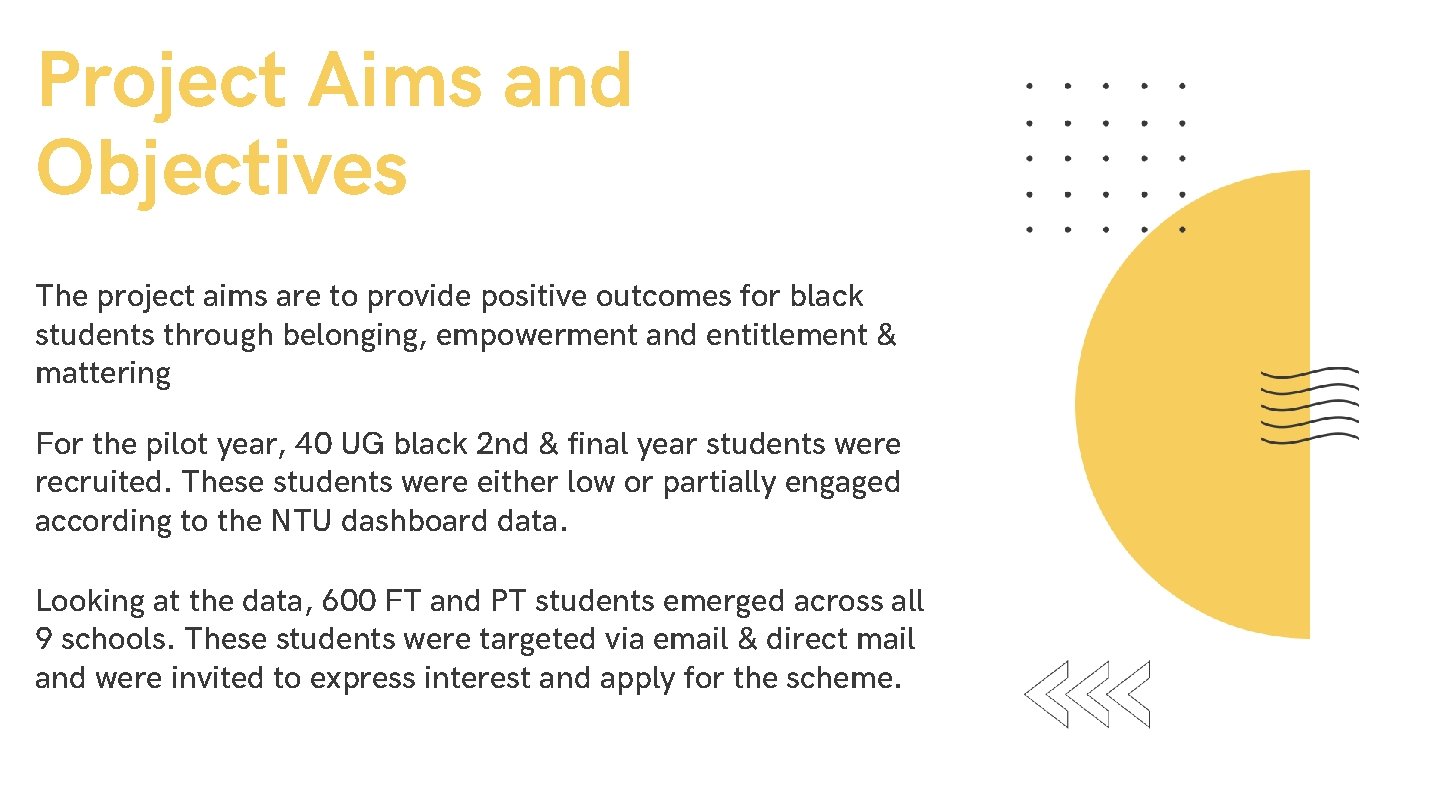 Project Aims and Objectives

The project aims are to provide positive outcomes for black students through belonging, empowerment and entitlement & mattering

For the pilot year, 40 UG black 2nd & final year students were recruited. These students were either low or partially engaged according to the NTU dashboard data.

Looking at the data, 600 FT and PT students emerged across all 9 schools. These students were targeted via email & direct mail and were invited to express interest and apply for the scheme.